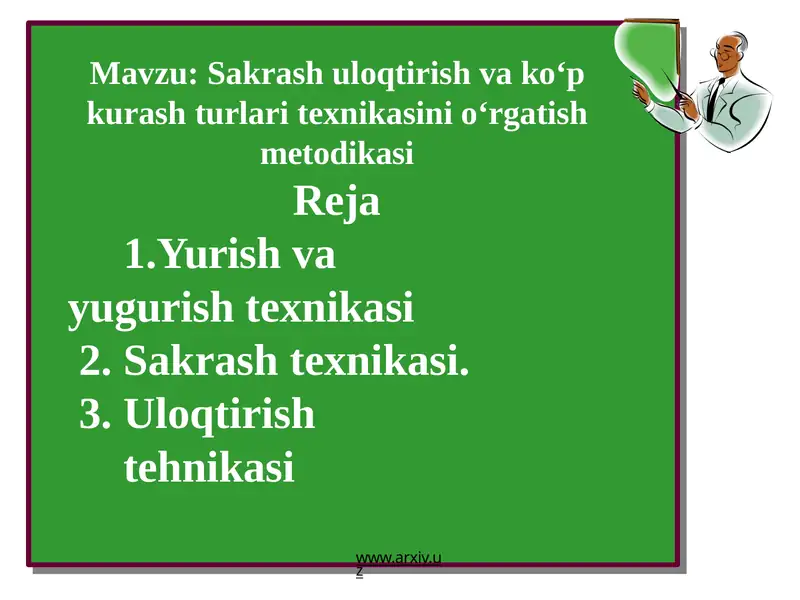 Mavzu: Sakrash uloqtirish va ko‘p kurash turlari texnikasini o‘rgatish metodikasi

Reja

1. Yurish va yugurish texnikasi
2. Sakrash texnikasi.
3. Uloqtirish tehnikasi

www.arxiv.uz